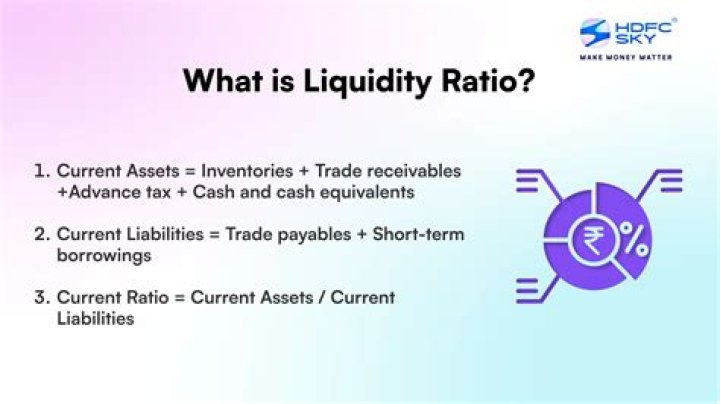 HDFC SKY®
MAKE MONEY MATTER

What is Liquidity Ratio?

1. Current Assets = Inventories + Trade receivables +Advance tax + Cash and cash equivalents

2. Current Liabilities = Trade payables + Short-term borrowings

3. Current Ratio = Current Assets / Current Liabilities

₹ %